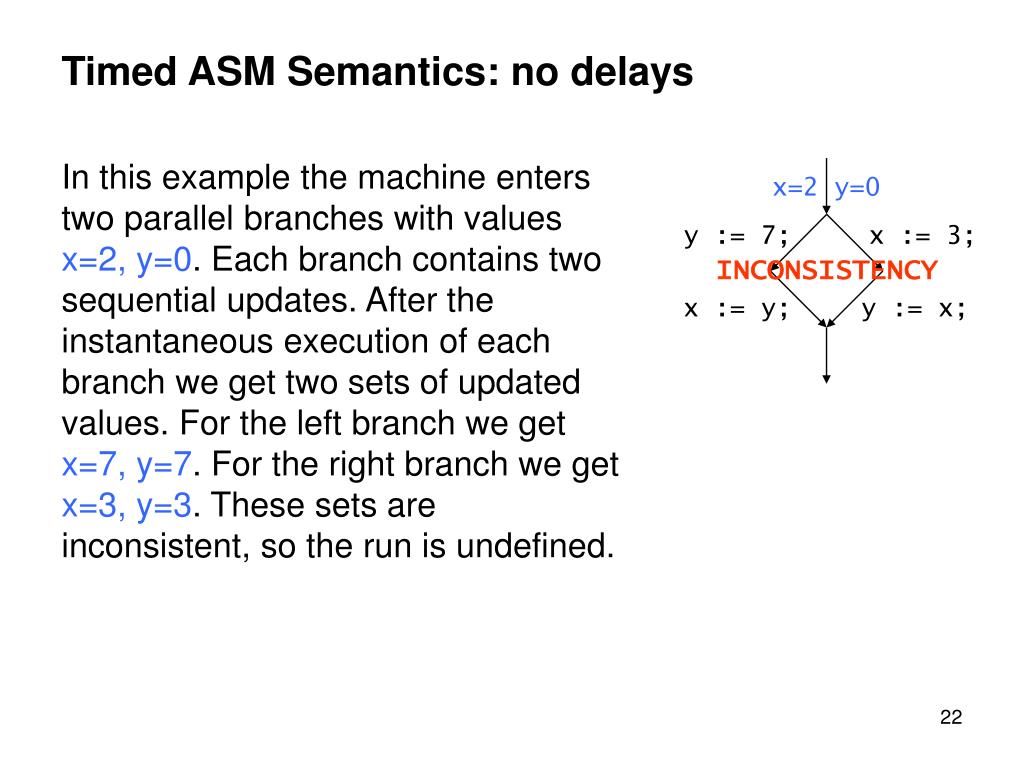 Timed ASM Semantics: no delays

In this example the machine enters two parallel branches with values x=2, y=0. Each branch contains two sequential updates. After the instantaneous execution of each branch we get two sets of updated values. For the left branch we get x=7, y=7. For the right branch we get x=3, y=3. These sets are inconsistent, so the run is undefined.

x=2 y=0

y := 7;

x := 3;

INCONSISTENCY

x := y;

y := x;

22